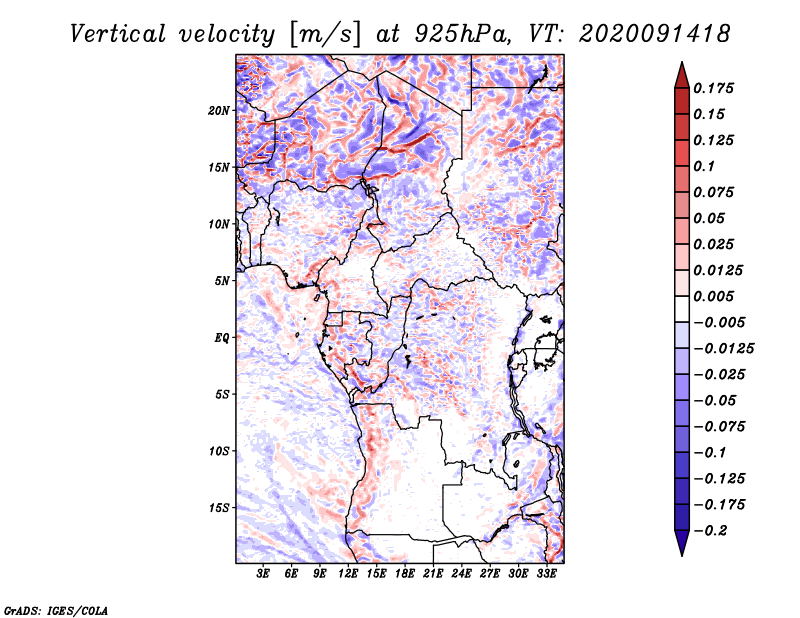 Vertical velocity [m/s] at 925hPa, VT: 2020091418

20N
15N
10N
5N
EQ
5S
10S
15S

3E 6E 9E 12E 15E 18E 21E 24E 27E 30E 33E

0.175
0.15
0.125
0.1
0.075
0.05
0.025
0.0125
0.005
−0.005
−0.0125
−0.025
−0.05
−0.075
−0.1
−0.125
−0.175
−0.2

GrADS: IGES/COLA